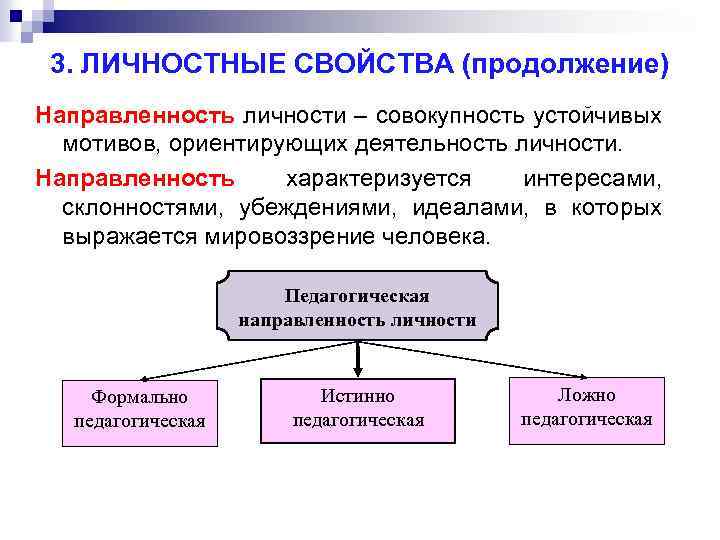 3. ЛИЧНОСТНЫЕ СВОЙСТВА (продолжение)

Направленность личности – совокупность устойчивых мотивов, ориентирующих деятельность личности.

Направленность характеризуется интересами, склонностями, убеждениями, идеалами, в которых выражается мировоззрение человека.

Педагогическая направленность личности

Формально педагогическая

Истинно педагогическая

Ложно педагогическая